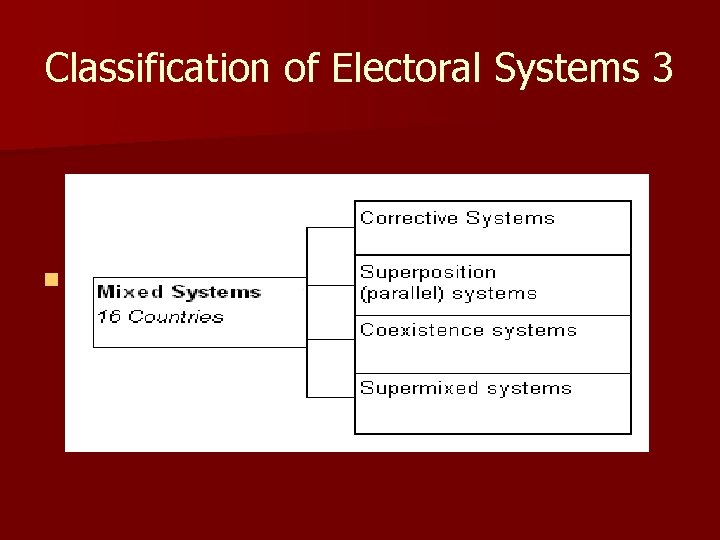 Classification of Electoral Systems 3

Mixed Systems
16 Countries

Corrective Systems

Superposition (parallel) systems

Coexistence systems

Supermixed systems